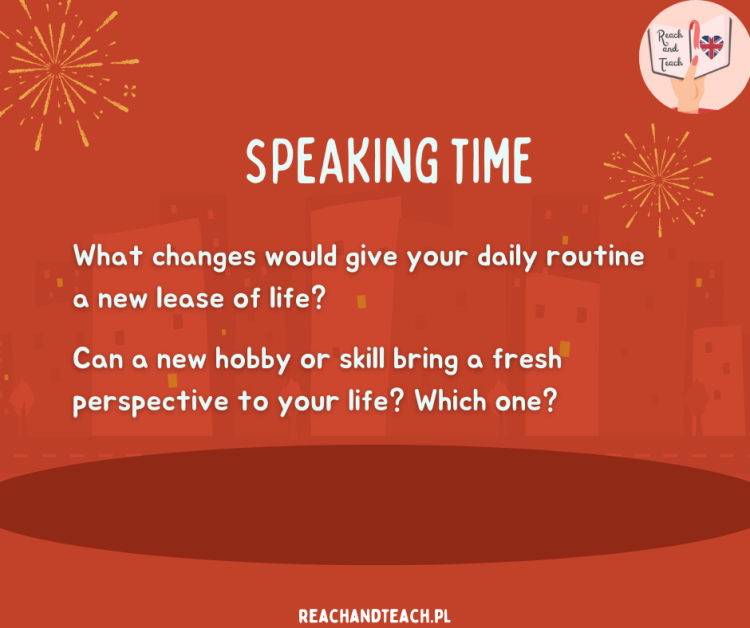 Reach and Teach

SPEAKING TIME

What changes would give your daily routine a new lease of life?

Can a new hobby or skill bring a fresh perspective to your life? Which one?

REACHANDTEACH.PL